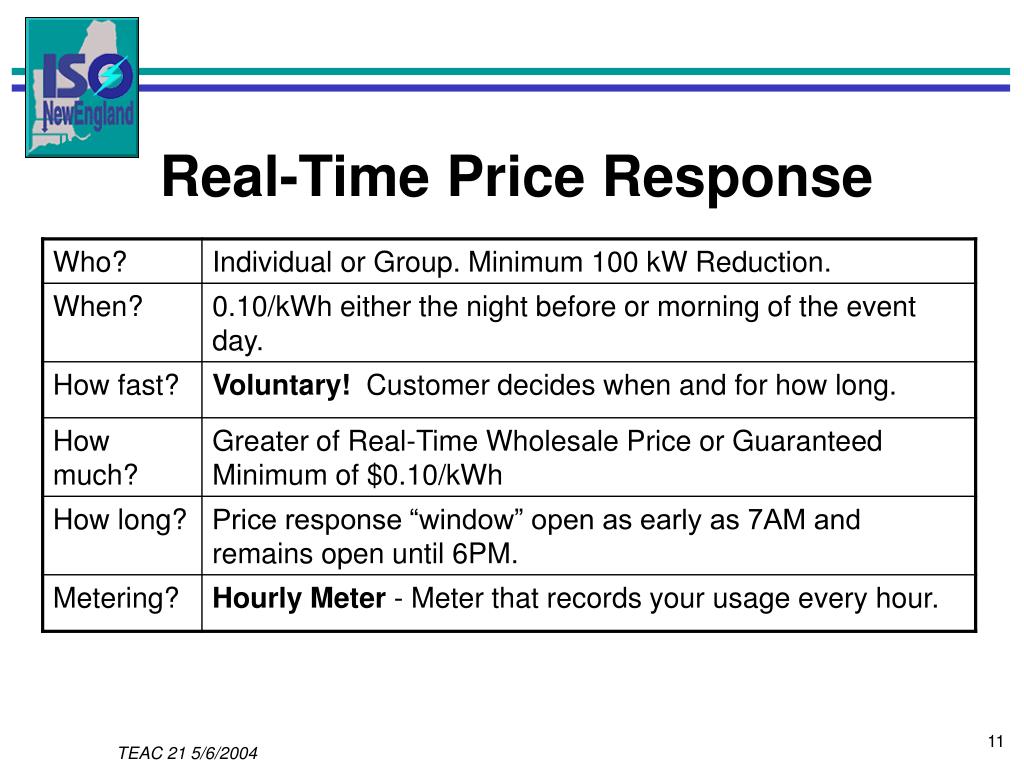 ISO NewEngland

Real-Time Price Response

| Who? | Individual or Group. Minimum 100 kW Reduction. |
|---|---|
| When? | 0.10/kWh either the night before or morning of the event day. |
| How fast? | **Voluntary!** Customer decides when and for how long. |
| How much? | Greater of Real-Time Wholesale Price or Guaranteed Minimum of \$0.10/kWh |
| How long? | Price response “window” open as early as 7AM and remains open until 6PM. |
| Metering? | **Hourly Meter** - Meter that records your usage every hour. |

TEAC 21 5/6/2004

11